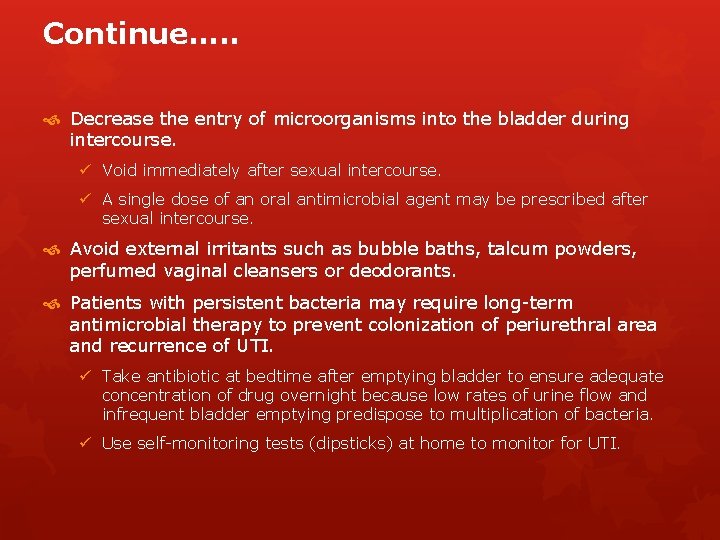 Continue.....

Decrease the entry of microorganisms into the bladder during intercourse.

✓ Void immediately after sexual intercourse.

✓ A single dose of an oral antimicrobial agent may be prescribed after sexual intercourse.

Avoid external irritants such as bubble baths, talcum powders, perfumed vaginal cleansers or deodorants.

Patients with persistent bacteria may require long-term antimicrobial therapy to prevent colonization of periurethral area and recurrence of UTI.

✓ Take antibiotic at bedtime after emptying bladder to ensure adequate concentration of drug overnight because low rates of urine flow and infrequent bladder emptying predispose to multiplication of bacteria.

✓ Use self-monitoring tests (dipsticks) at home to monitor for UTI.